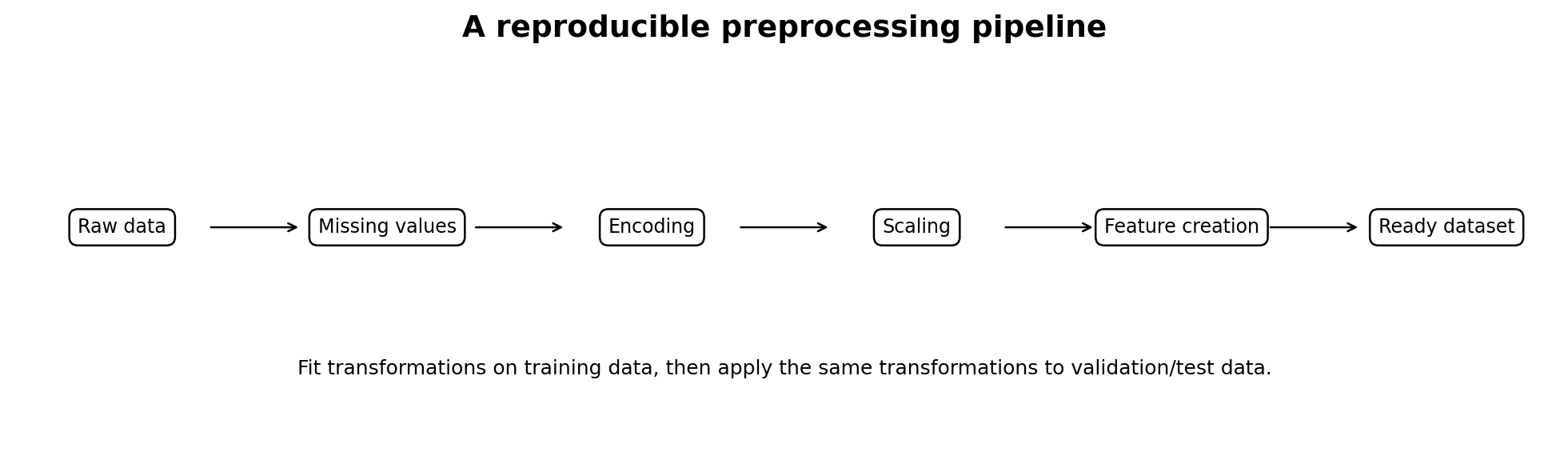 A reproducible preprocessing pipeline

Raw data

Missing values

Encoding

Scaling

Feature creation

Ready dataset

Fit transformations on training data, then apply the same transformations to validation/test data.